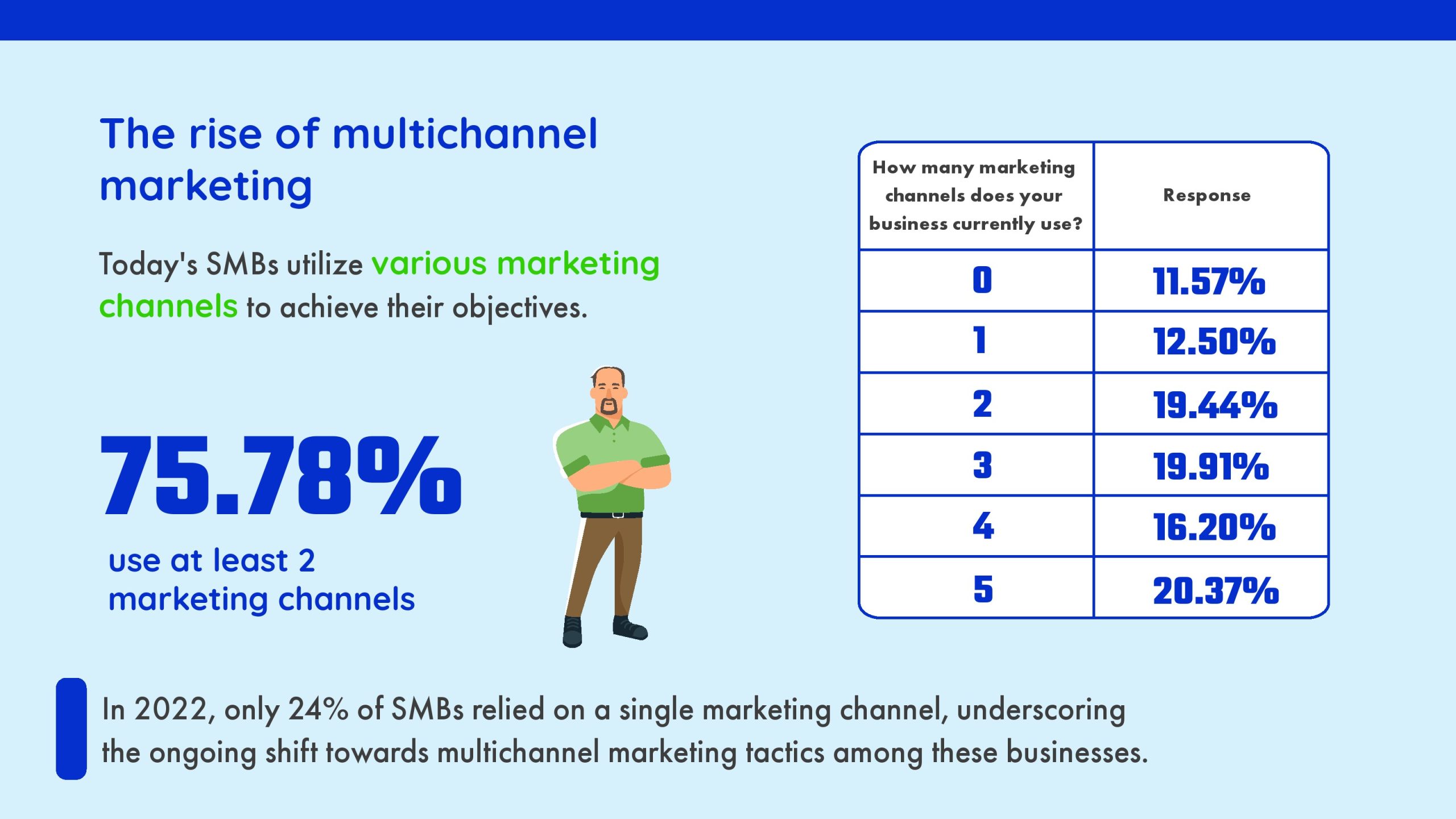 The rise of multichannel marketing

Today's SMBs utilize various marketing channels to achieve their objectives.

75.78%

use at least 2 marketing channels

| How many marketing channels does your business currently use? | Response |
|---|---|
| 0 | 11.57% |
| 1 | 12.50% |
| 2 | 19.44% |
| 3 | 19.91% |
| 4 | 16.20% |
| 5 | 20.37% |

In 2022, only 24% of SMBs relied on a single marketing channel, underscoring the ongoing shift towards multichannel marketing tactics among these businesses.